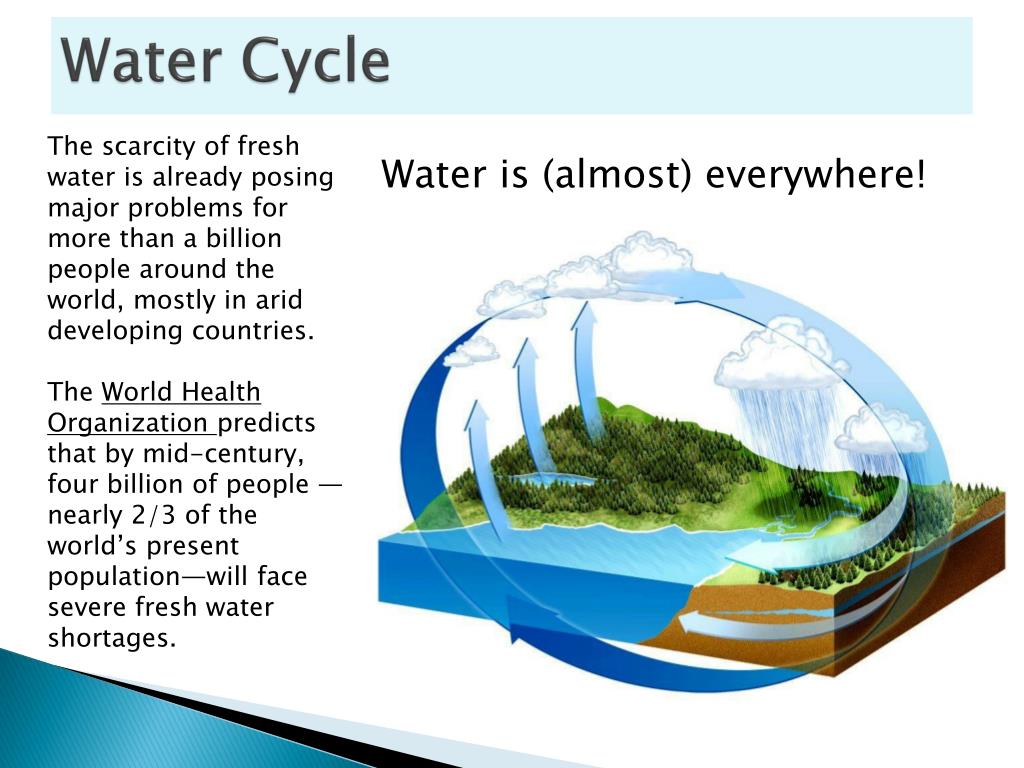 Water Cycle

The scarcity of fresh water is already posing major problems for more than a billion people around the world, mostly in arid developing countries.

The World Health Organization predicts that by mid-century, four billion of people — nearly 2/3 of the world's present population—will face severe fresh water shortages.

Water is (almost) everywhere!